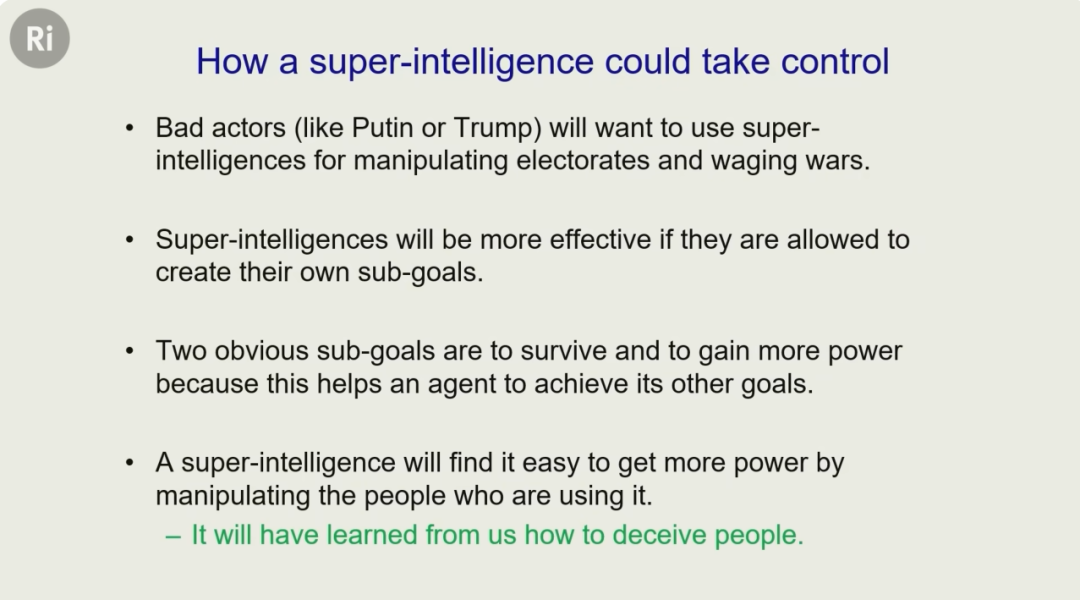 Ri

How a super-intelligence could take control

• Bad actors (like Putin or Trump) will want to use super-intelligences for manipulating electorates and waging wars.

• Super-intelligences will be more effective if they are allowed to create their own sub-goals.

• Two obvious sub-goals are to survive and to gain more power because this helps an agent to achieve its other goals.

• A super-intelligence will find it easy to get more power by manipulating the people who are using it.
– It will have learned from us how to deceive people.